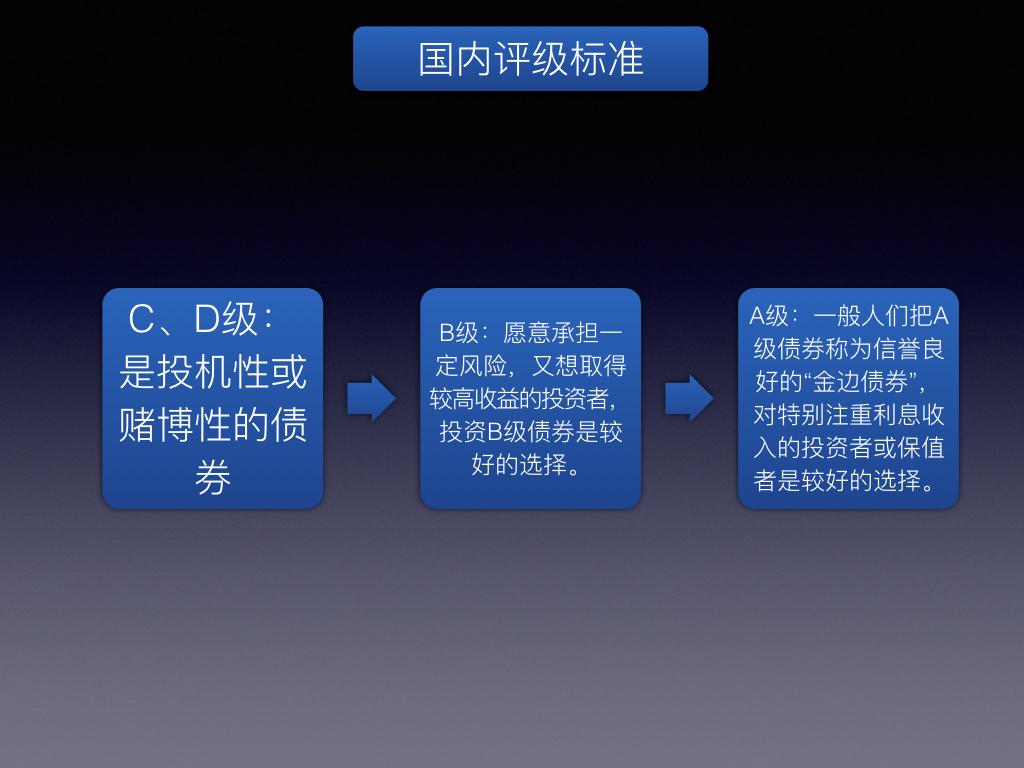 国内评级标准

C、D级：是投机性或赌博性的债券

B级：愿意承担一定风险，又想取得较高收益的投资者，投资B级债券是较好的选择。

A级：一般人们把A级债券称为信誉良好的“金边债券”，对特别注重利息收入的投资者或保值者是较好的选择。